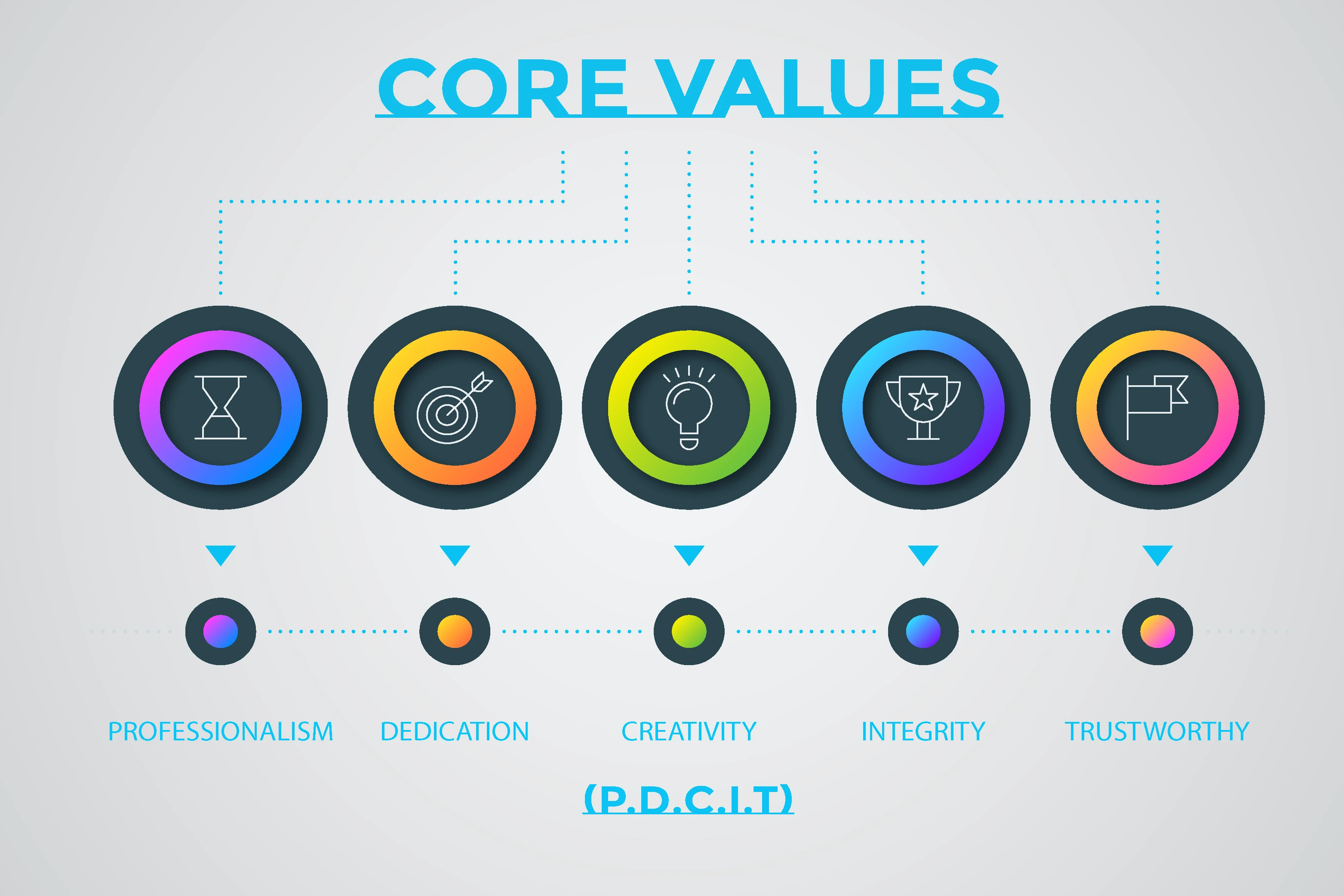 CORE VALUES

PROFESSIONALISM DEDICATION CREATIVITY INTEGRITY TRUSTWORTHY

(P.D.C.I.T)